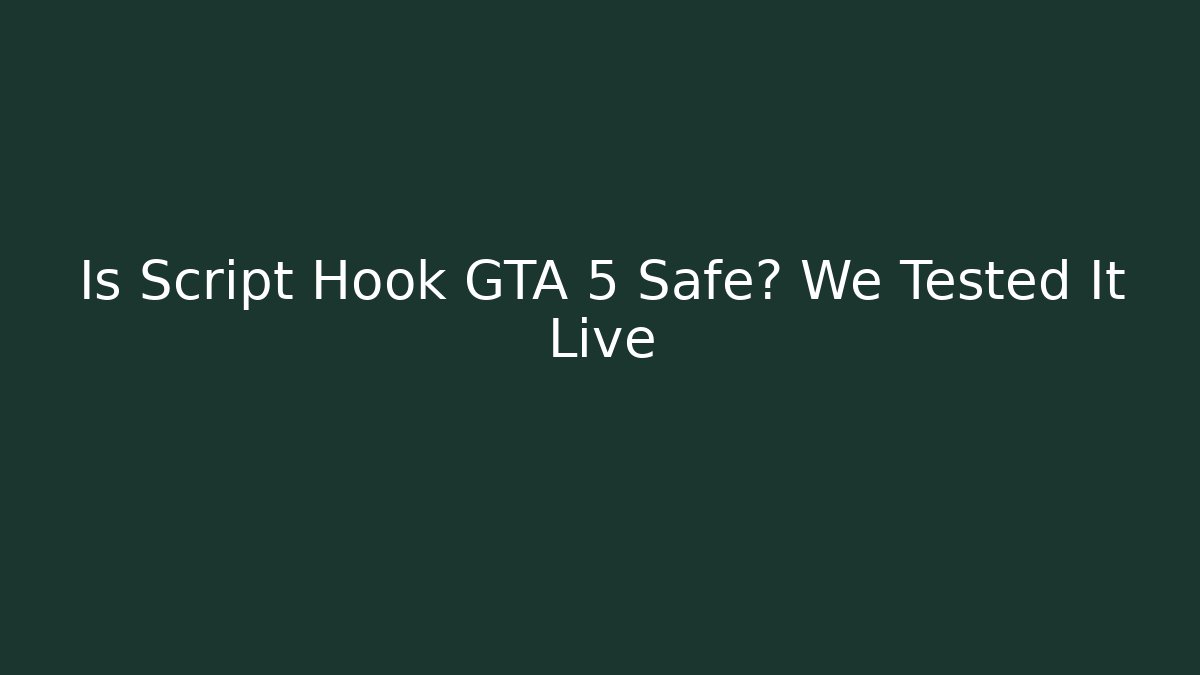 Is Script Hook GTA 5 Safe? We Tested It Live